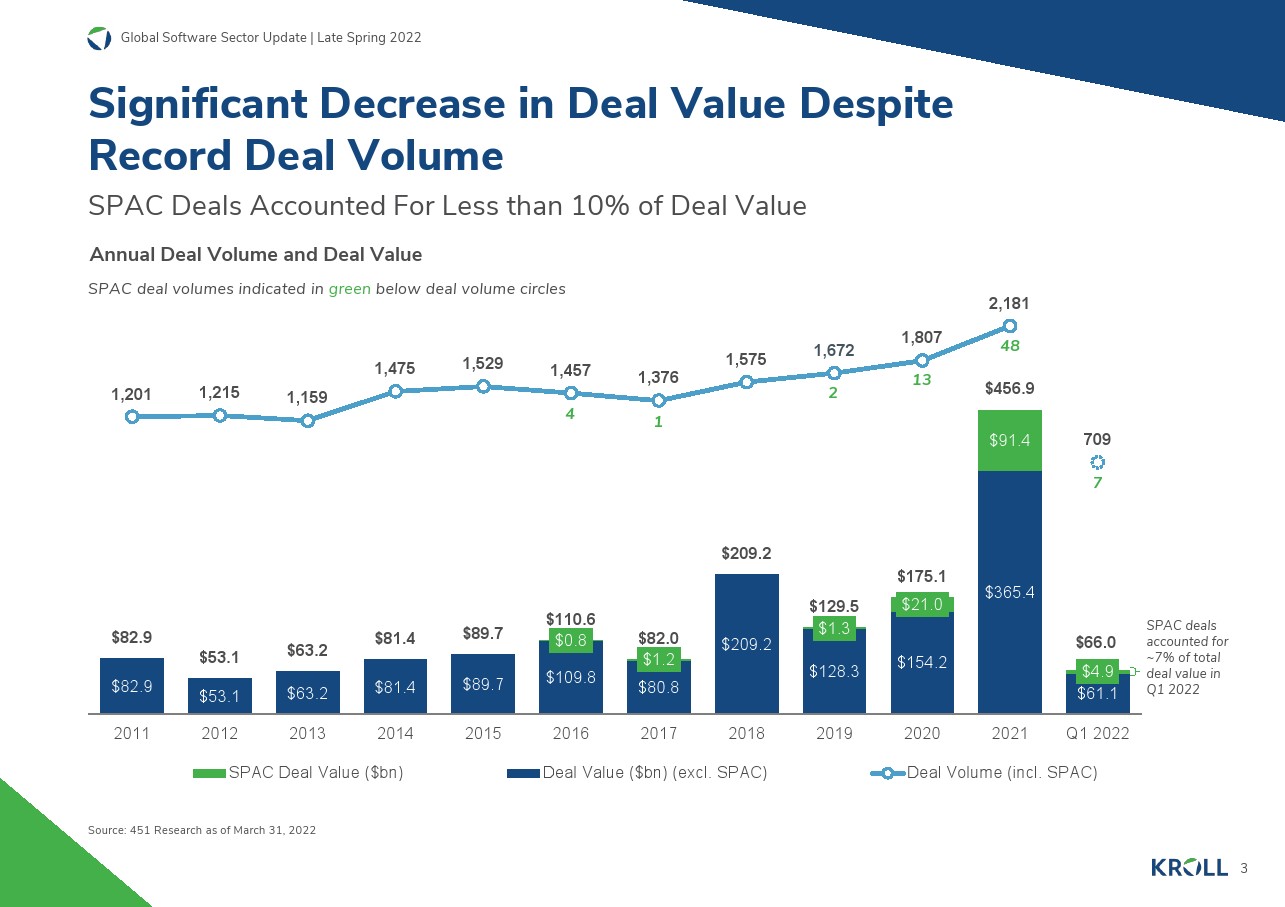 Global Software Sector Update | Late Spring 2022

Significant Decrease in Deal Value Despite Record Deal Volume

SPAC Deals Accounted For Less than 10% of Deal Value

Annual Deal Volume and Deal Value

SPAC deal volumes indicated in green below deal volume circles

1,201
1,215
1,159
1,475
1,529
1,457
4
1,376
1
1,575
1,672
2
1,807
13
2,181
48
709
7

$82.9
$82.9
$53.1
$53.1
$63.2
$63.2
$81.4
$81.4
$89.7
$89.7
$110.6
$0.8
$109.8
$82.0
$1.2
$80.8
$209.2
$209.2
$129.5
$1.3
$128.3
$175.1
$21.0
$154.2
$456.9
$91.4
$365.4
$66.0
$4.9
$61.1

SPAC deals accounted for ~7% of total deal value in Q1 2022

2011 2012 2013 2014 2015 2016 2017 2018 2019 2020 2021 Q1 2022

SPAC Deal Value ($bn)
Deal Value ($bn) (excl. SPAC)
Deal Volume (incl. SPAC)

Source: 451 Research as of March 31, 2022

KROLL 3